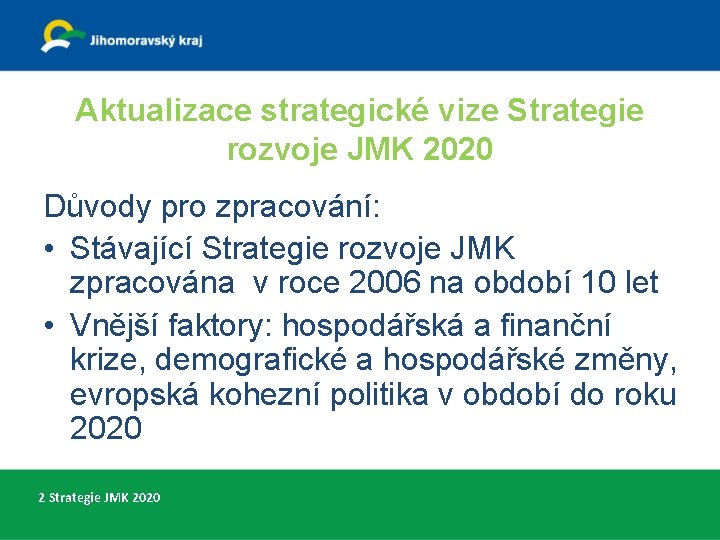 Jihomoravský kraj

Aktualizace strategické vize Strategie rozvoje JMK 2020

Důvody pro zpracování:

• Stávající Strategie rozvoje JMK zpracována v roce 2006 na období 10 let
• Vnější faktory: hospodářská a finanční krize, demografické a hospodářské změny, evropská kohezní politika v období do roku 2020

2 Strategie JMK 2020